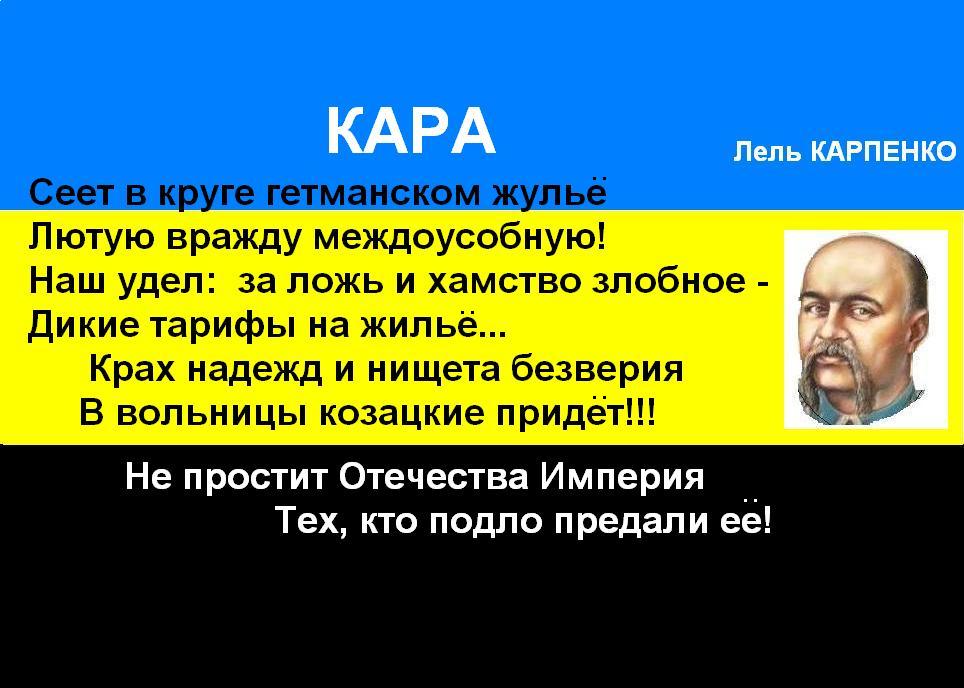 КАРА

Лель КАРПЕНКО

Сеет в круге гетманском жульё
Лютую вражду междоусобную!
Наш удел: за ложь и хамство злобное -
Дикие тарифы на жильё...
Крах надежд и нищета безверия
В вольницы козацкие придёт!!!

Не простит Отечества Империя
Тех, кто подло предали её!